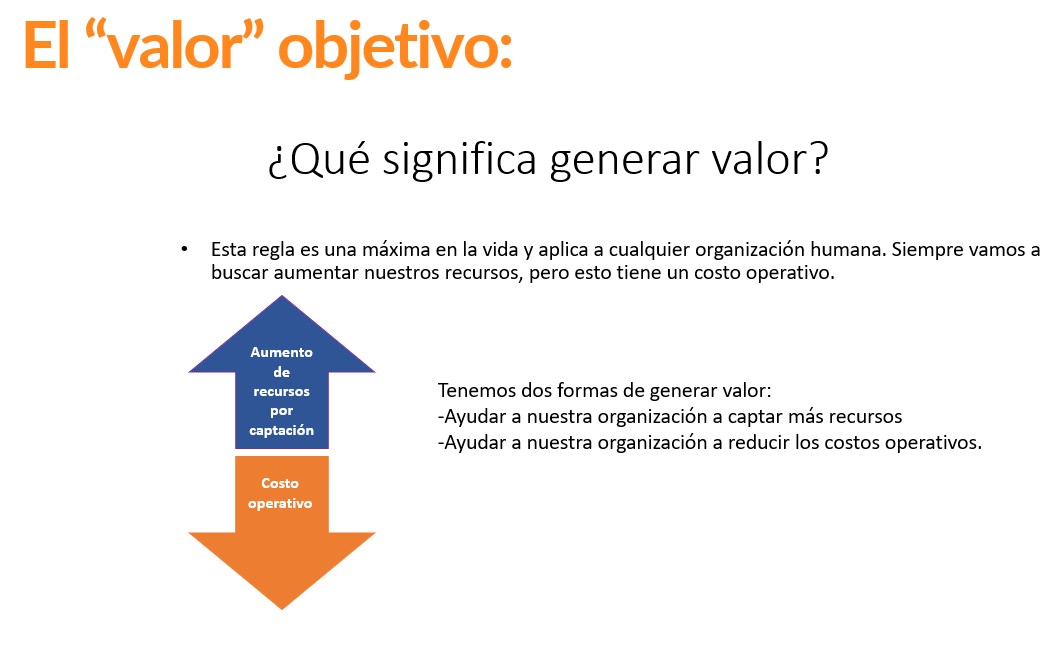 El “valor” objetivo:

¿Qué significa generar valor?

• Esta regla es una máxima en la vida y aplica a cualquier organización humana. Siempre vamos a buscar aumentar nuestros recursos, pero esto tiene un costo operativo.

Aumento de recursos por captación

Costo operativo

Tenemos dos formas de generar valor:
-Ayudar a nuestra organización a captar más recursos
-Ayudar a nuestra organización a reducir los costos operativos.